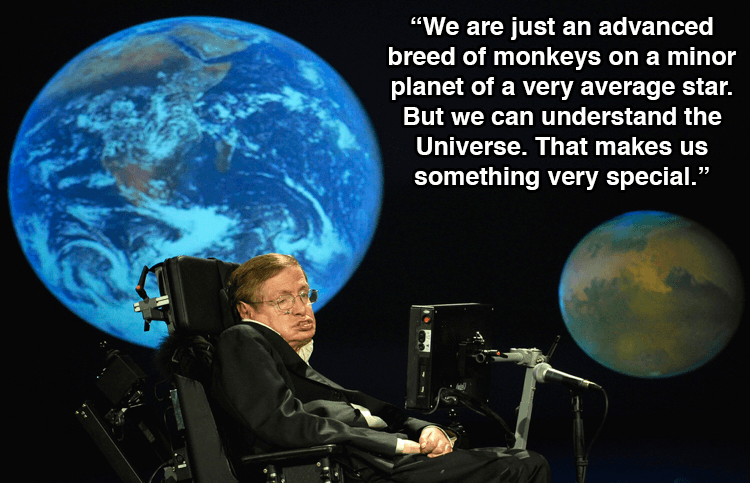 “We are just an advanced breed of monkeys on a minor planet of a very average star. But we can understand the Universe. That makes us something very special.”